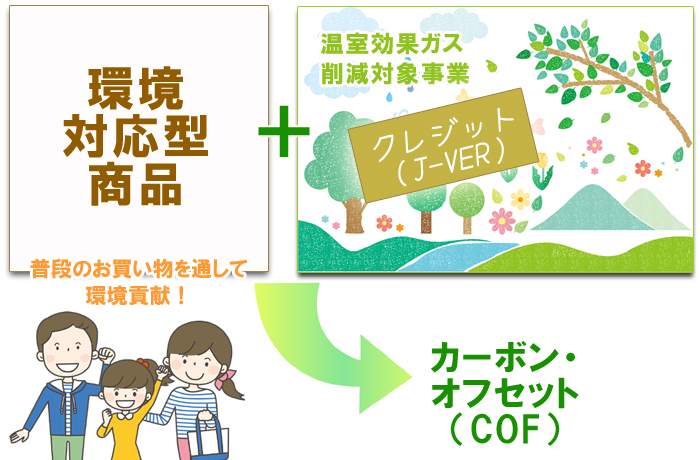 環境
対応型
商品

＋

温室効果ガス
削減対象事業

クレジット
（J-VER）

普段のお買い物を通して
環境貢献！

カーボン・
オフセット
（COF）